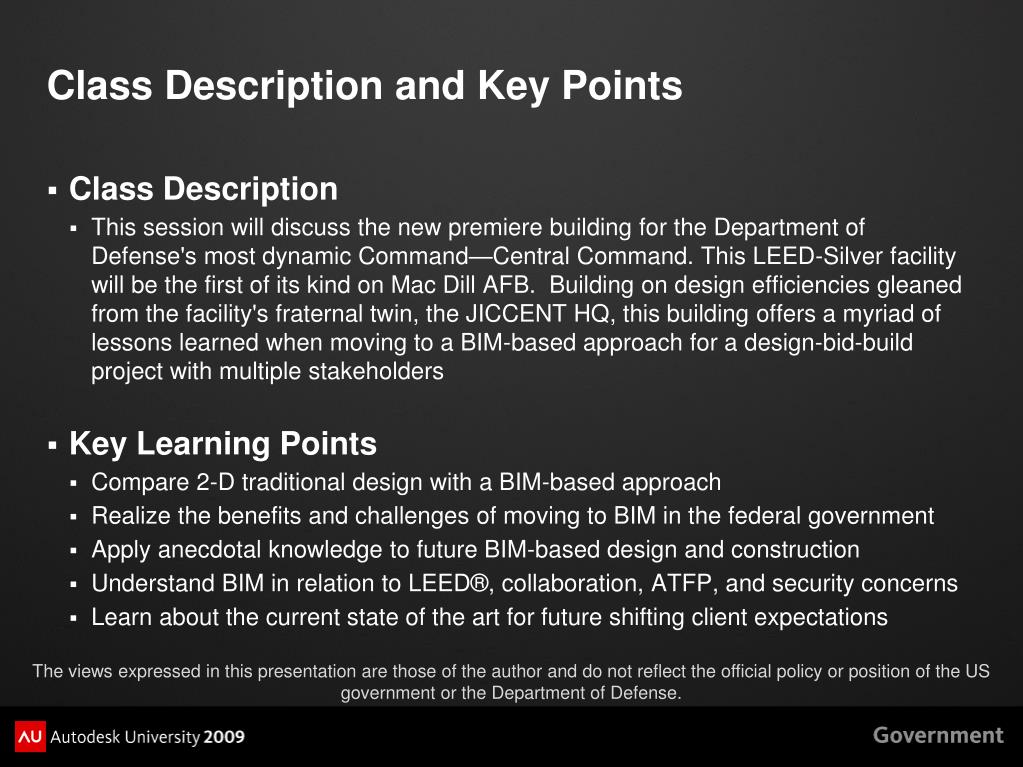 Class Description and Key Points

▪ Class Description
▪ This session will discuss the new premiere building for the Department of Defense's most dynamic Command—Central Command. This LEED-Silver facility will be the first of its kind on Mac Dill AFB. Building on design efficiencies gleaned from the facility's fraternal twin, the JICCENT HQ, this building offers a myriad of lessons learned when moving to a BIM-based approach for a design-bid-build project with multiple stakeholders

▪ Key Learning Points
▪ Compare 2-D traditional design with a BIM-based approach
▪ Realize the benefits and challenges of moving to BIM in the federal government
▪ Apply anecdotal knowledge to future BIM-based design and construction
▪ Understand BIM in relation to LEED®, collaboration, ATFP, and security concerns
▪ Learn about the current state of the art for future shifting client expectations

The views expressed in this presentation are those of the author and do not reflect the official policy or position of the US government or the Department of Defense.

AU Autodesk University 2009

Government